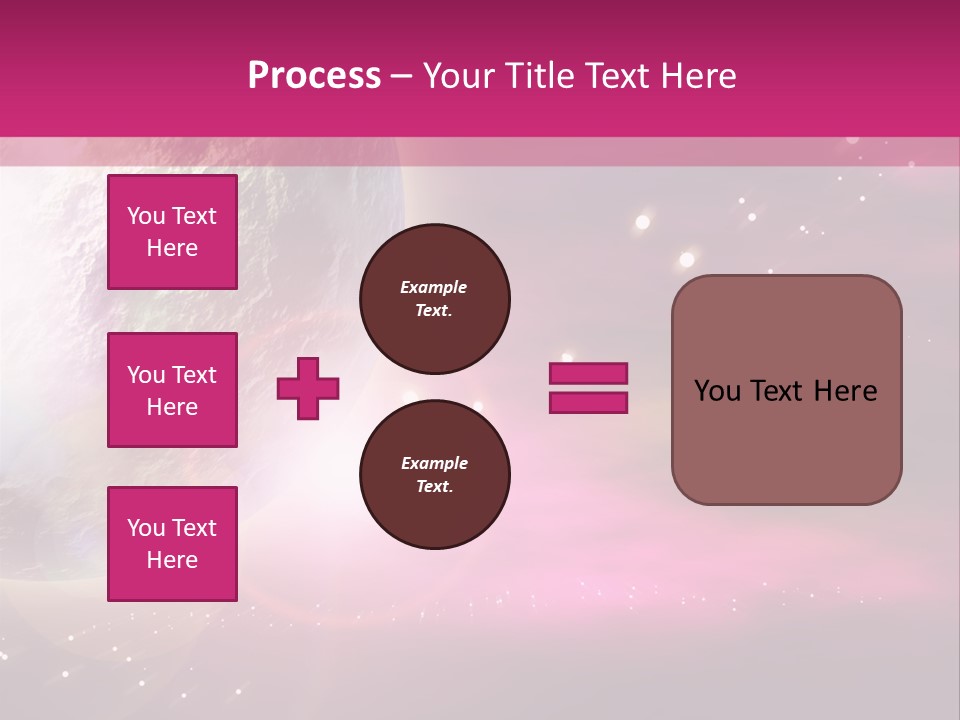 Process – Your Title Text Here

You Text Here

You Text Here

You Text Here

Example Text.

Example Text.

You Text Here